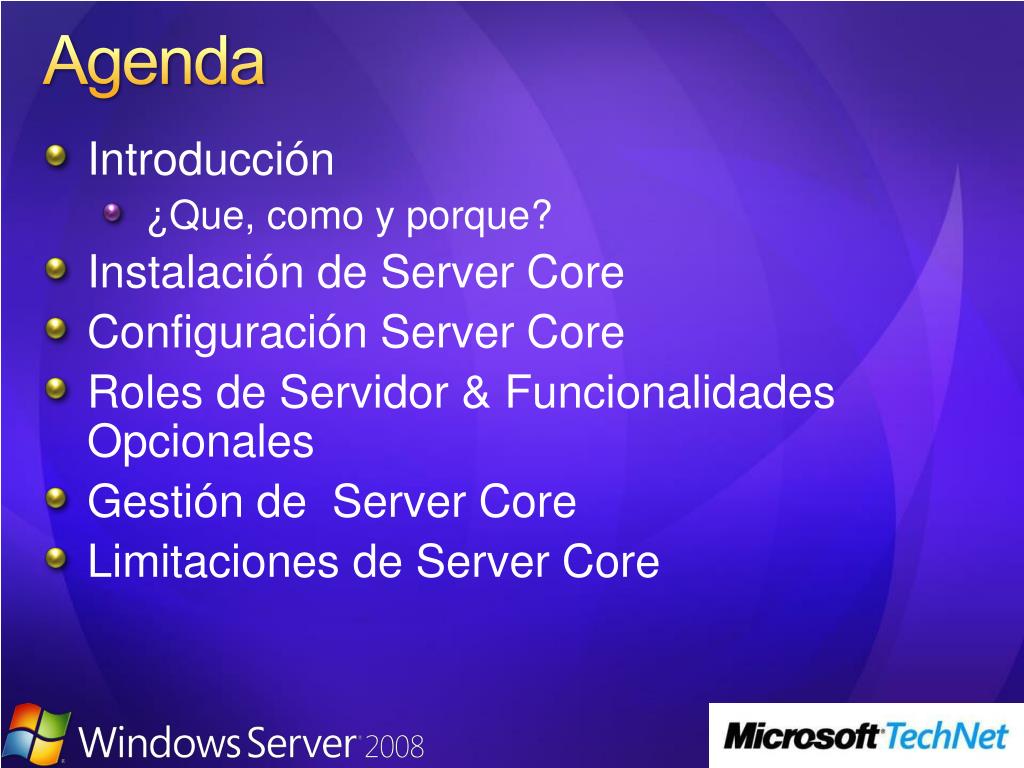 Agenda

Introducción

¿Que, como y porque?

Instalación de Server Core

Configuración Server Core

Roles de Servidor & Funcionalidades Opcionales

Gestión de  Server Core

Limitaciones de Server Core

Windows Server 2008

Microsoft TechNet